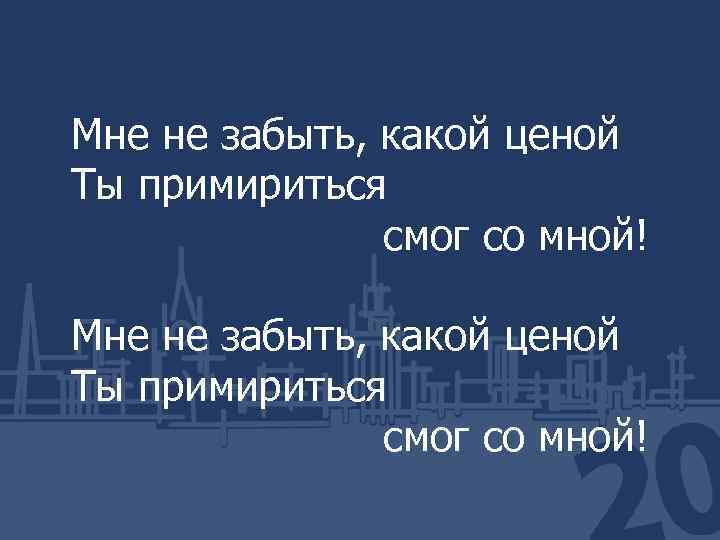 Мне не забыть, какой ценой
Ты примириться
смог со мной!

Мне не забыть, какой ценой
Ты примириться
смог со мной!

20